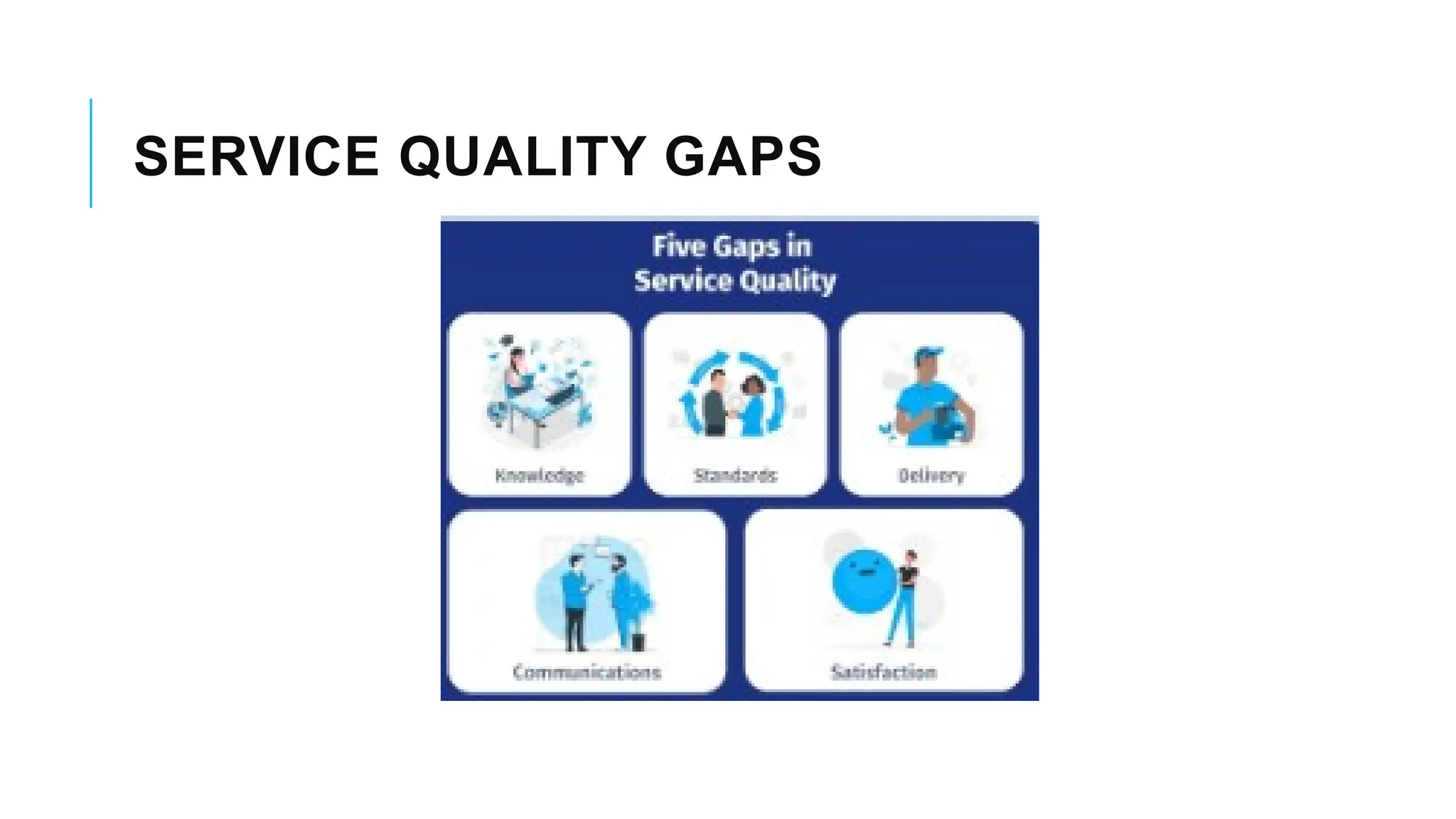 SERVICE QUALITY GAPS

Five Gaps in Service Quality

Knowledge

Standards

Delivery

Communications

Satisfaction